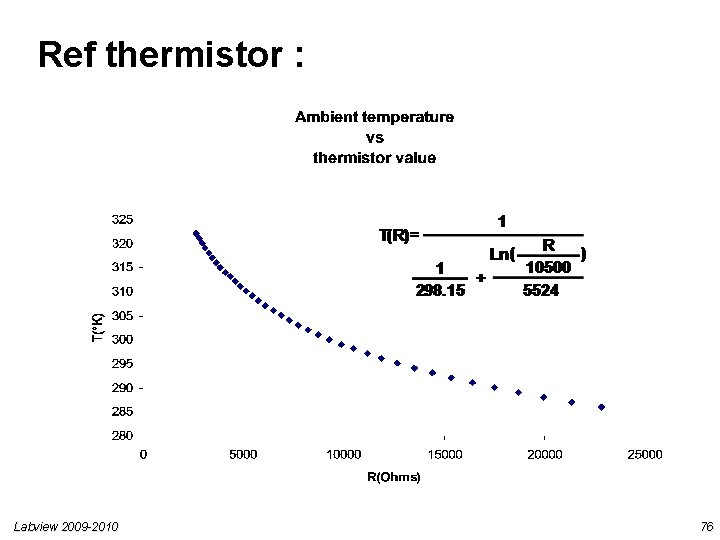 Ref thermistor :

Ambient temperature
vs
thermistor value

$T(R)=\frac{1}{\frac{1}{298.15}+\frac{Ln(\frac{R}{10500})}{5524}}$

325
320
315
310
305
300
295
290
285
280

T(°K)

0
5000
10000
15000
20000
25000

R(Ohms)

Labview 2009-2010

76